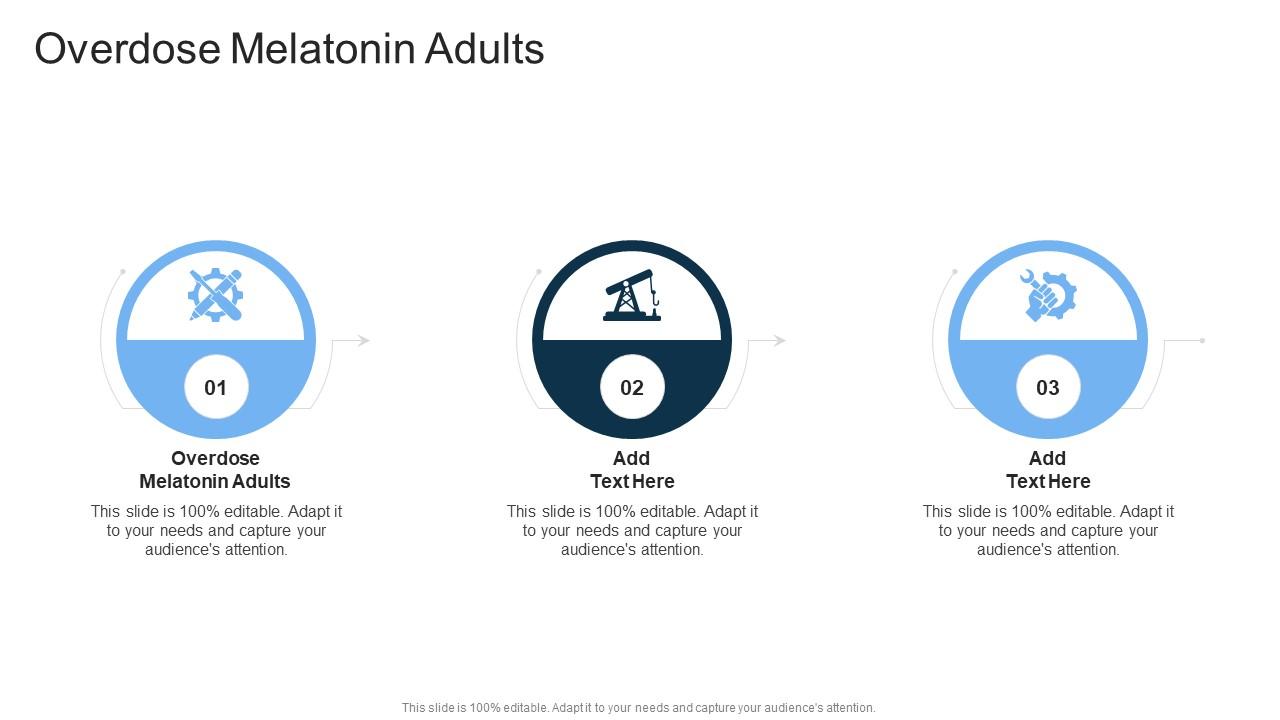 Overdose Melatonin Adults

01

Overdose Melatonin Adults

This slide is 100% editable. Adapt it to your needs and capture your audience's attention.

02

Add Text Here

This slide is 100% editable. Adapt it to your needs and capture your audience's attention.

03

Add Text Here

This slide is 100% editable. Adapt it to your needs and capture your audience's attention.

This slide is 100% editable. Adapt it to your needs and capture your audience's attention.